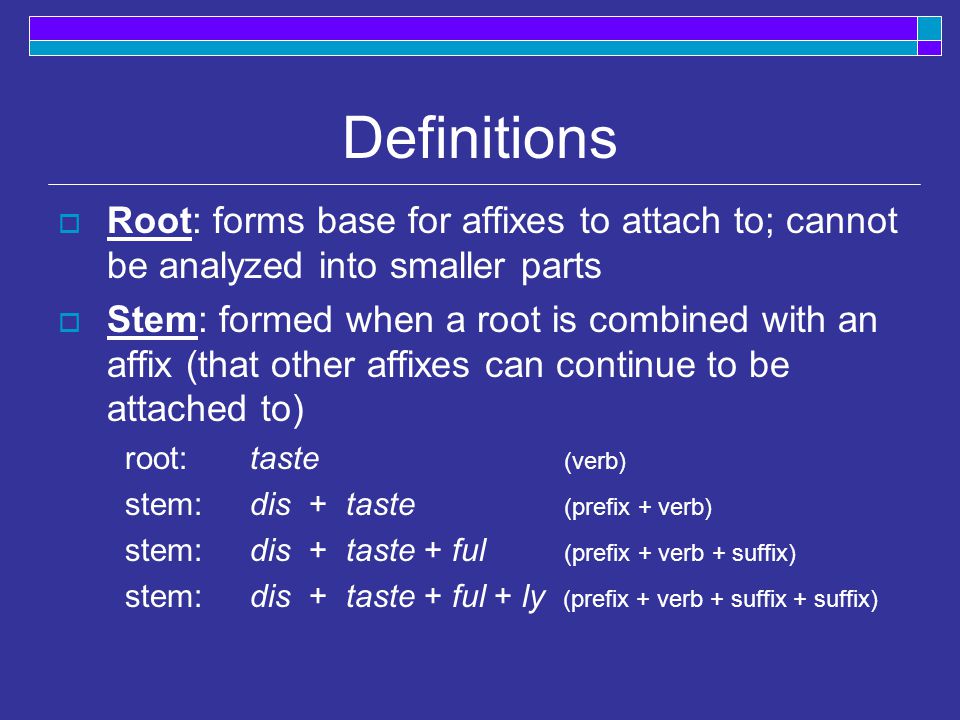 Definitions

Root: forms base for affixes to attach to; cannot be analyzed into smaller parts

Stem: formed when a root is combined with an affix (that other affixes can continue to be attached to)

root: taste (verb)
stem: dis + taste (prefix + verb)
stem: dis + taste + ful (prefix + verb + suffix)
stem: dis + taste + ful + ly (prefix + verb + suffix + suffix)